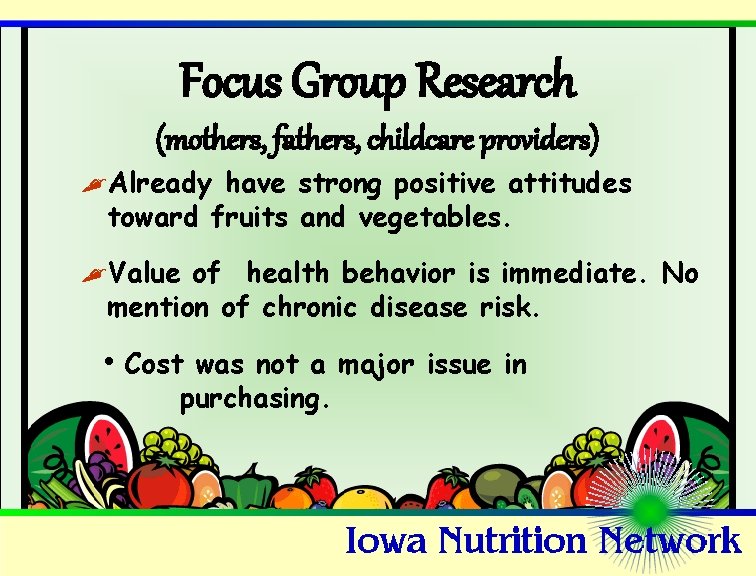 Focus Group Research
(mothers, fathers, childcare providers)

Already have strong positive attitudes toward fruits and vegetables.

Value of health behavior is immediate. No mention of chronic disease risk.

• Cost was not a major issue in purchasing.

Iowa Nutrition Network